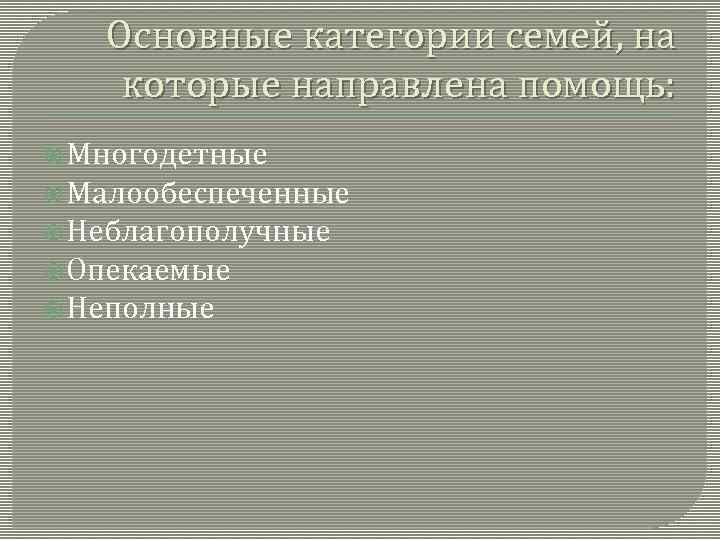 Основные категории семей, на которые направлена помощь:

Многодетные
Малообеспеченные
Неблагополучные
Опекаемые
Неполные